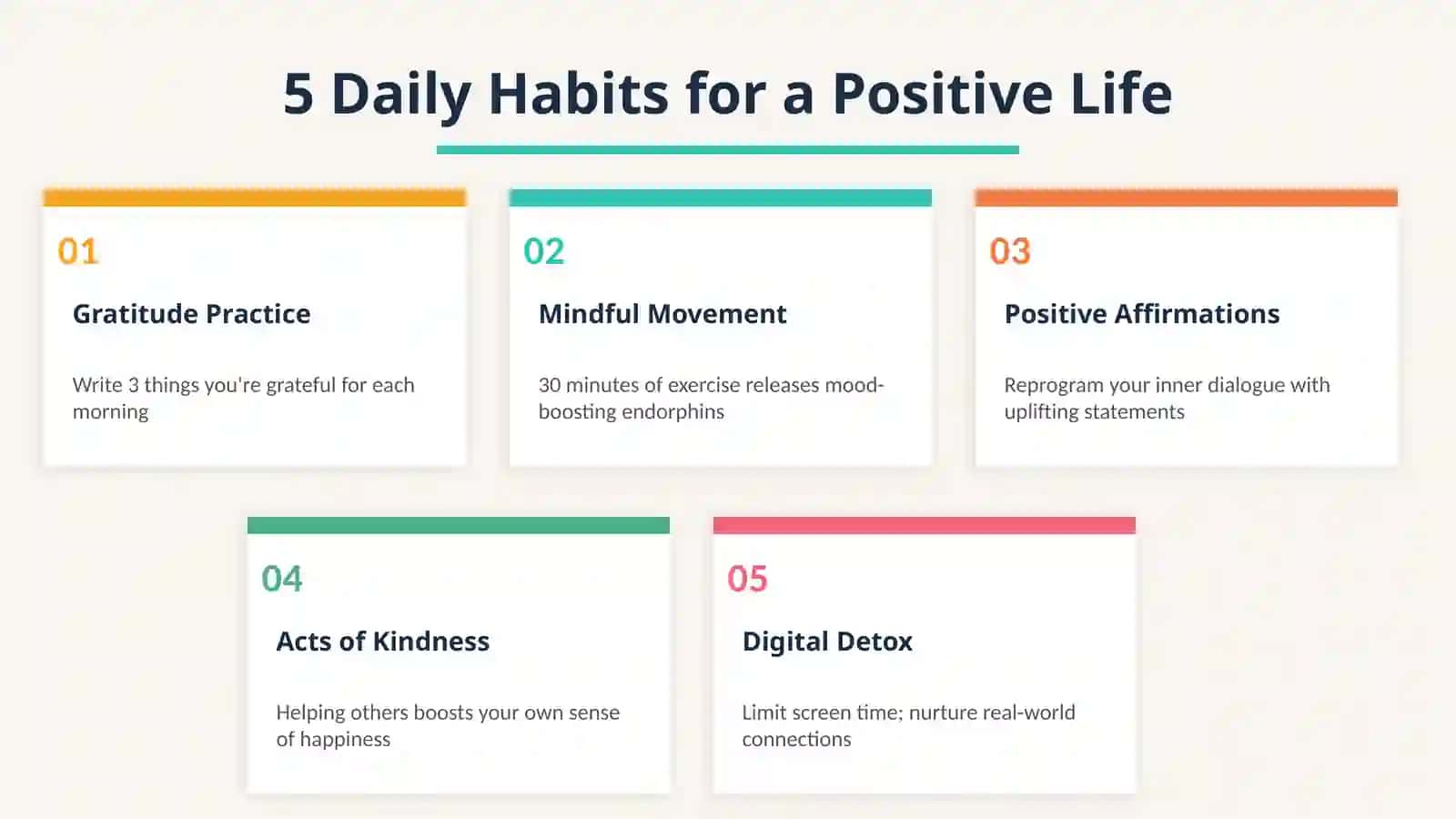 5 Daily Habits for a Positive Life

01

Gratitude Practice

Write 3 things you're grateful for each morning

02

Mindful Movement

30 minutes of exercise releases mood-boosting endorphins

03

Positive Affirmations

Reprogram your inner dialogue with uplifting statements

04

Acts of Kindness

Helping others boosts your own sense of happiness

05

Digital Detox

Limit screen time; nurture real-world connections